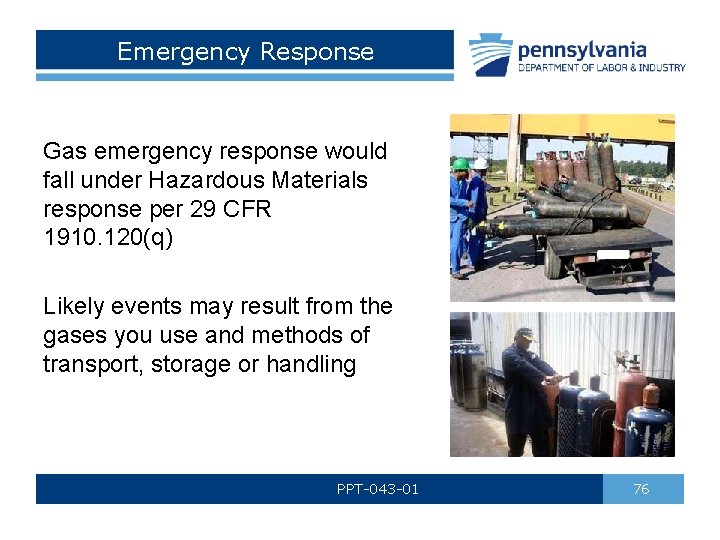 Emergency Response

pennsylvania
DEPARTMENT OF LABOR & INDUSTRY

Gas emergency response would fall under Hazardous Materials response per 29 CFR 1910.120(q)

Likely events may result from the gases you use and methods of transport, storage or handling

PPT-043-01

76